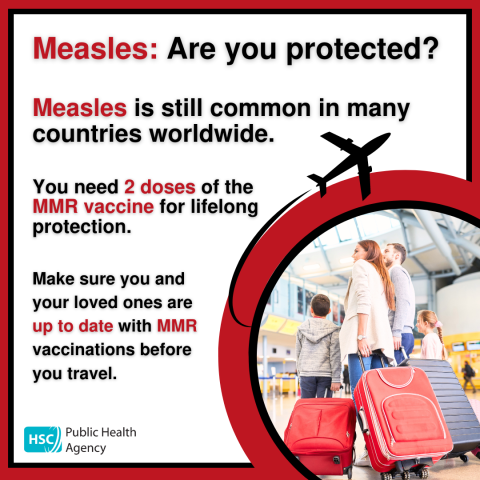 Measles: Are you protected?

Measles is still common in many countries worldwide.

You need 2 doses of the MMR vaccine for lifelong protection.

Make sure you and your loved ones are up to date with MMR vaccinations before you travel.

HSC Public Health Agency